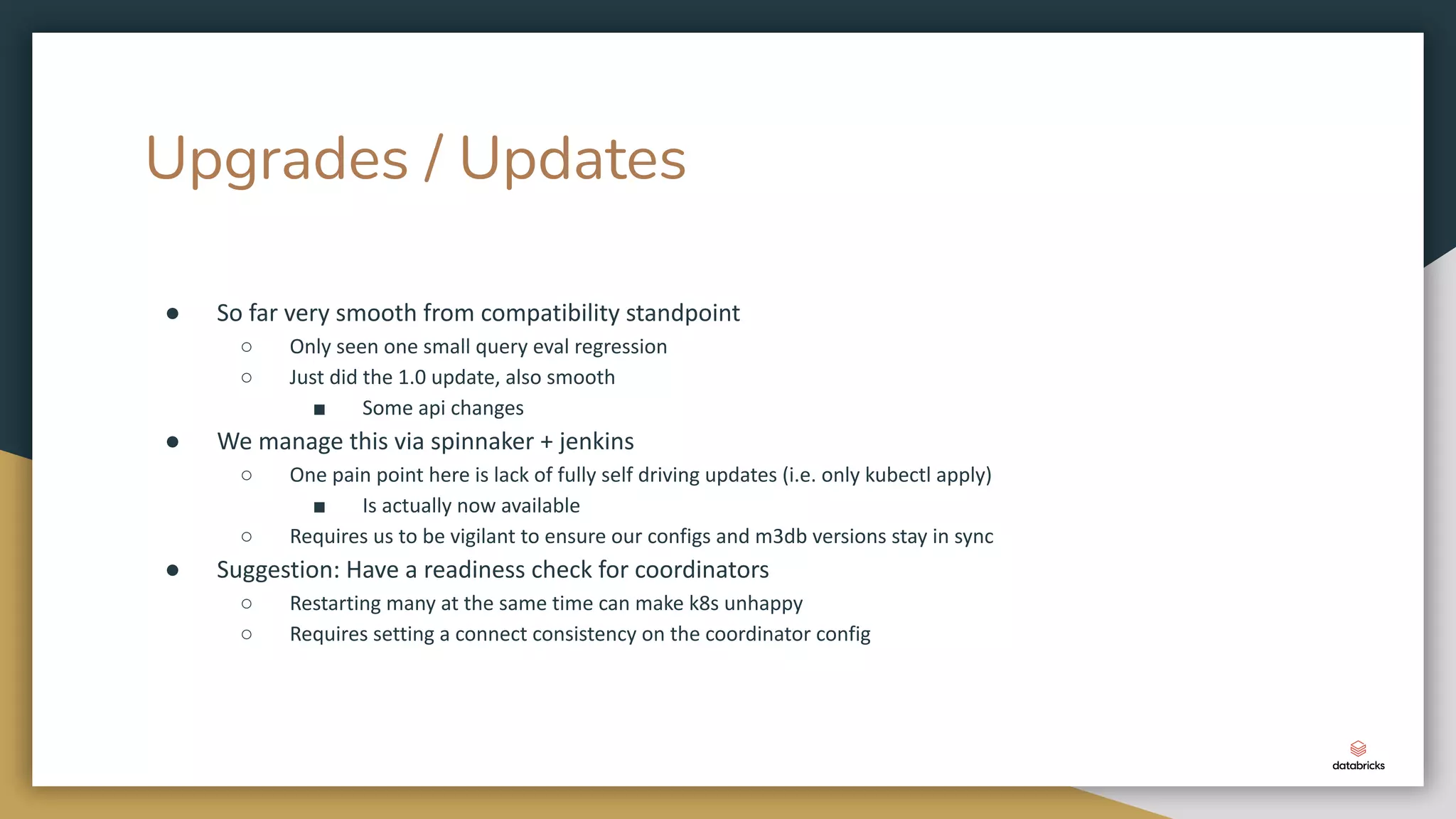 Upgrades / Updates

● So far very smooth from compatibility standpoint
○ Only seen one small query eval regression
○ Just did the 1.0 update, also smooth
■ Some api changes
● We manage this via spinnaker + jenkins
○ One pain point here is lack of fully self driving updates (i.e. only kubectl apply)
■ Is actually now available
○ Requires us to be vigilant to ensure our configs and m3db versions stay in sync
● Suggestion: Have a readiness check for coordinators
○ Restarting many at the same time can make k8s unhappy
○ Requires setting a connect consistency on the coordinator config

databricks